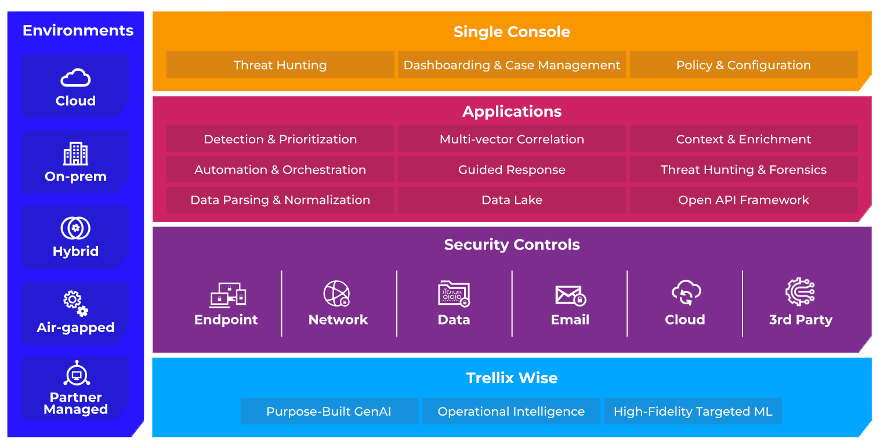 Environments

Cloud

On-prem

Hybrid

Air-gapped

Partner Managed

Single Console

Threat Hunting

Dashboarding & Case Management

Policy & Configuration

Applications

Detection & Prioritization

Multi-vector Correlation

Context & Enrichment

Automation & Orchestration

Guided Response

Threat Hunting & Forensics

Data Parsing & Normalization

Data Lake

Open API Framework

Security Controls

Endpoint

Network

Data

Email

Cloud

3rd Party

Trellix Wise

Purpose-Built GenAI

Operational Intelligence

High-Fidelity Targeted ML